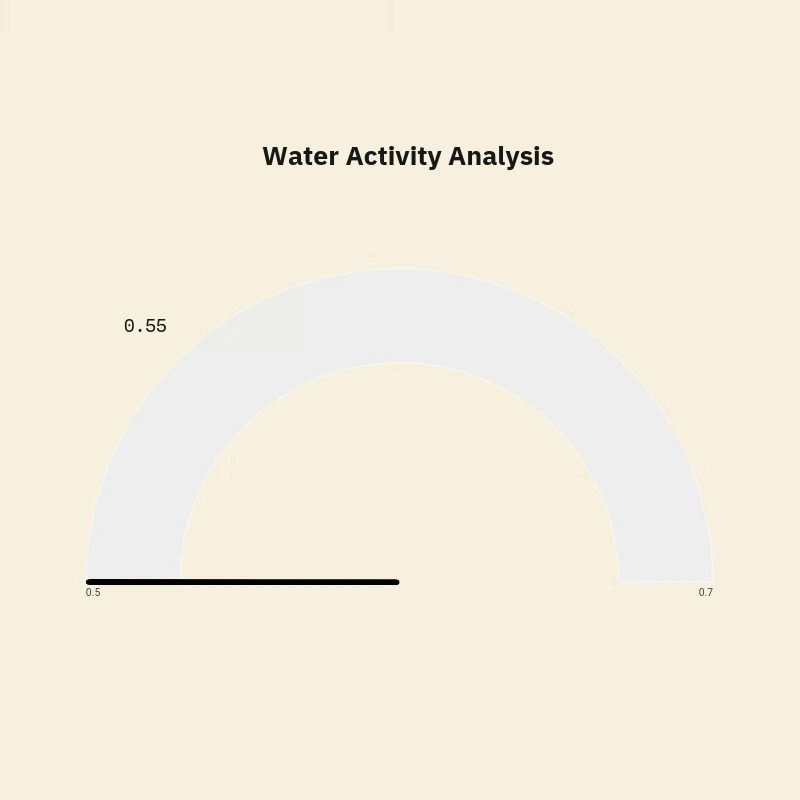 Water Activity Analysis

0.55

0.5

0.7